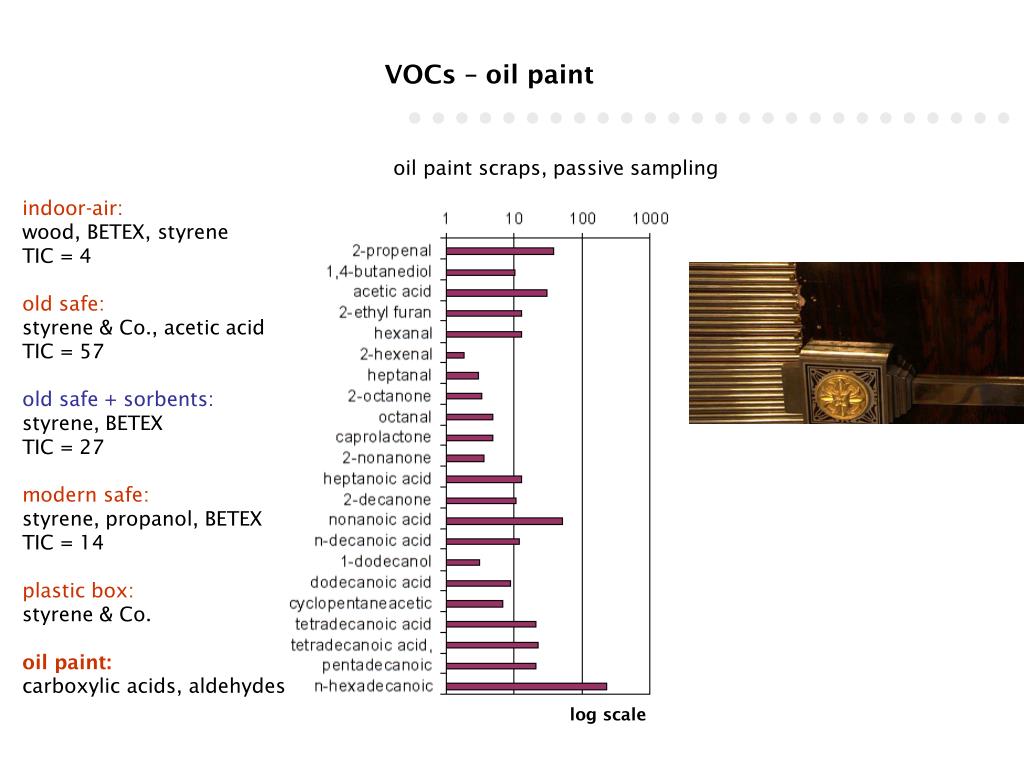 VOCs – oil paint

oil paint scraps, passive sampling

indoor-air:
wood, BETEX, styrene
TIC = 4

old safe:
styrene & Co., acetic acid
TIC = 57

old safe + sorbents:
styrene, BETEX
TIC = 27

modern safe:
styrene, propanol, BETEX
TIC = 14

plastic box:
styrene & Co.

oil paint:
carboxylic acids, aldehydes

1 10 100 1000

2-propenal
1,4-butanediol
acetic acid
2-ethyl furan
hexanal
2-hexenal
heptanal
2-octanone
octanal
caprolactone
2-nonanone
heptanoic acid
2-decanone
nonanoic acid
n-decanoic acid
1-dodecanol
dodecanoic acid
cyclopentaneacetic
tetradecanoic acid
tetradecanoic acid,
pentadecanoic
n-hexadecanoic

log scale